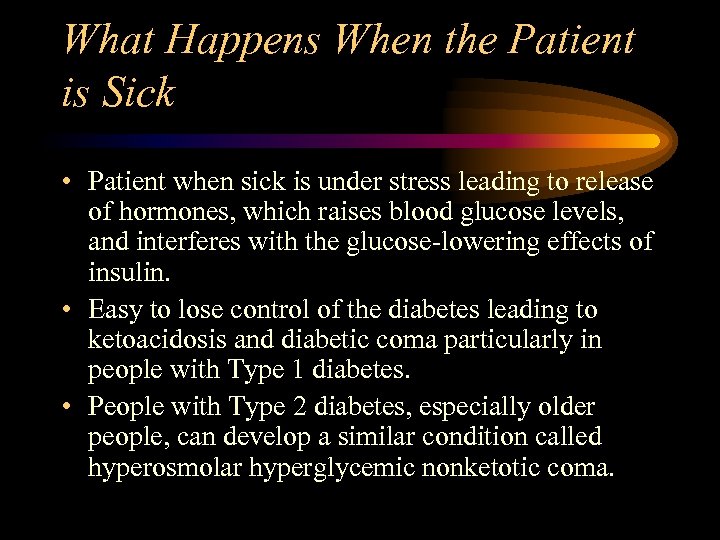 What Happens When the Patient is Sick

• Patient when sick is under stress leading to release of hormones, which raises blood glucose levels, and interferes with the glucose-lowering effects of insulin.
• Easy to lose control of the diabetes leading to ketoacidosis and diabetic coma particularly in people with Type 1 diabetes.
• People with Type 2 diabetes, especially older people, can develop a similar condition called hyperosmolar hyperglycemic nonketotic coma.